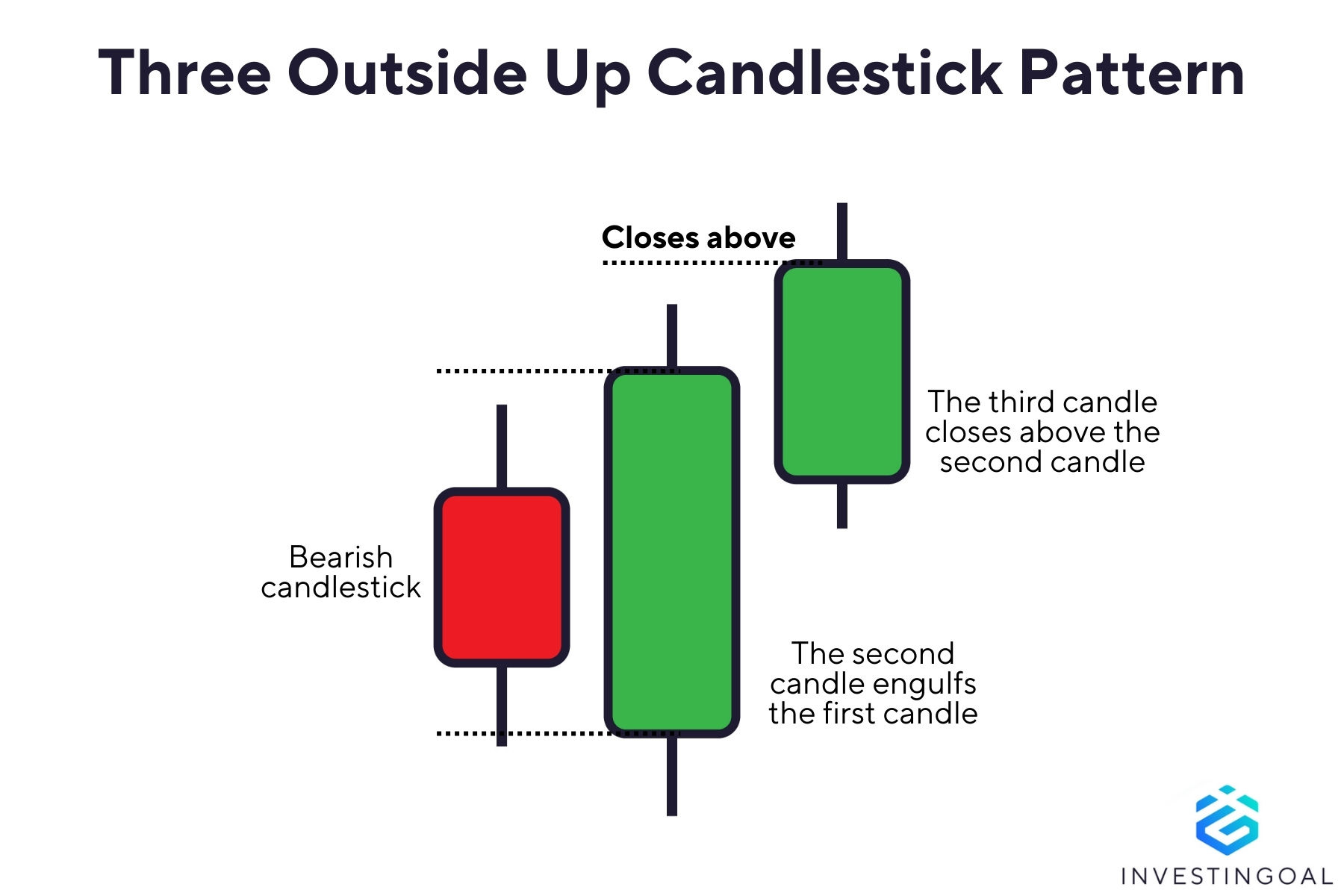 Three Outside Up Candlestick Pattern

Closes above

The third candle closes above the second candle

Bearish candlestick

The second candle engulfs the first candle

INVESTINGOAL